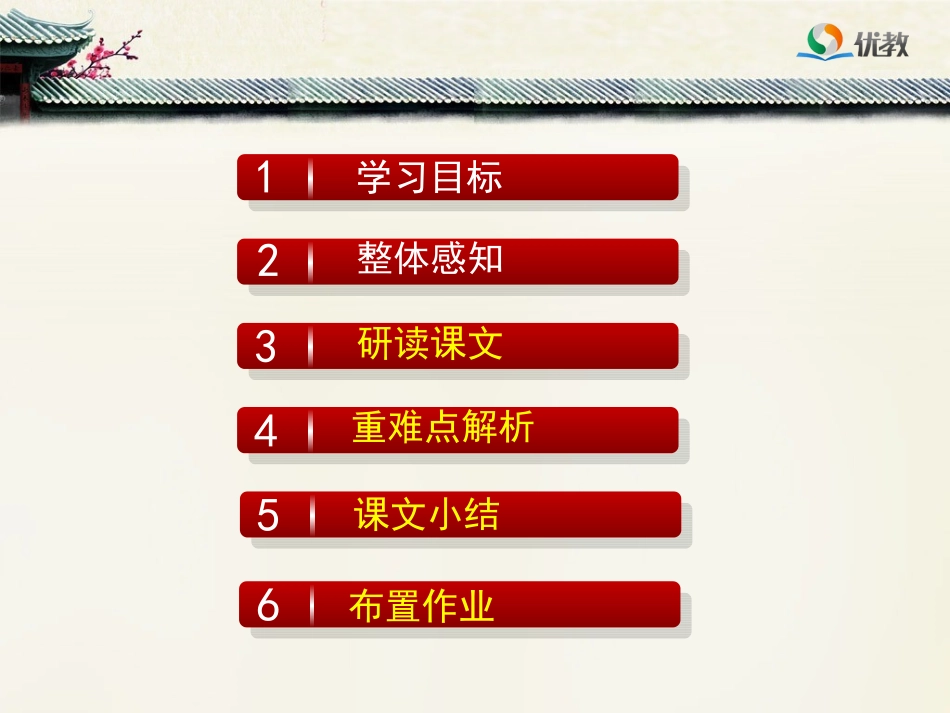 优教

1 学习目标

2 整体感知

3 研读课文

4 重难点解析

5 课文小结

6 布置作业